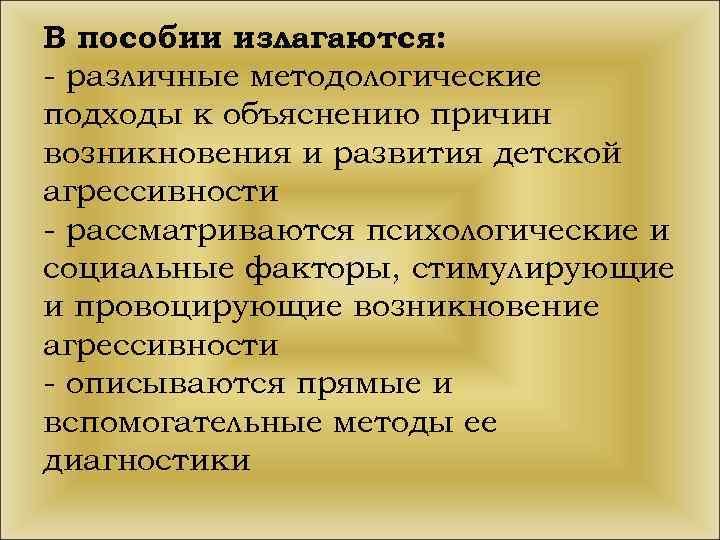 В пособии излагаются:
- различные методологические подходы к объяснению причин возникновения и развития детской агрессивности
- рассматриваются психологические и социальные факторы, стимулирующие и провоцирующие возникновение агрессивности
- описываются прямые и вспомогательные методы ее диагностики